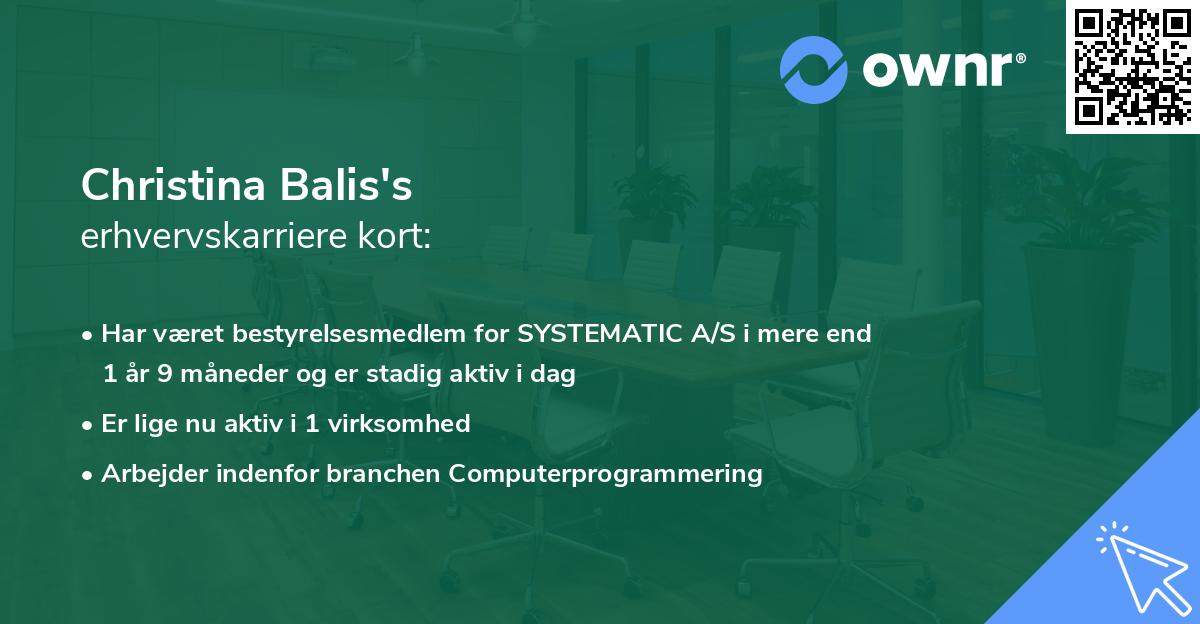 ownr®

Christina Balis's
erhvervskarriere kort:

• Har været bestyrelsesmedlem for SYSTEMATIC A/S i mere end 1 år 9 måneder og er stadig aktiv i dag

• Er lige nu aktiv i 1 virksomhed

• Arbejder indenfor branchen Computerprogrammering